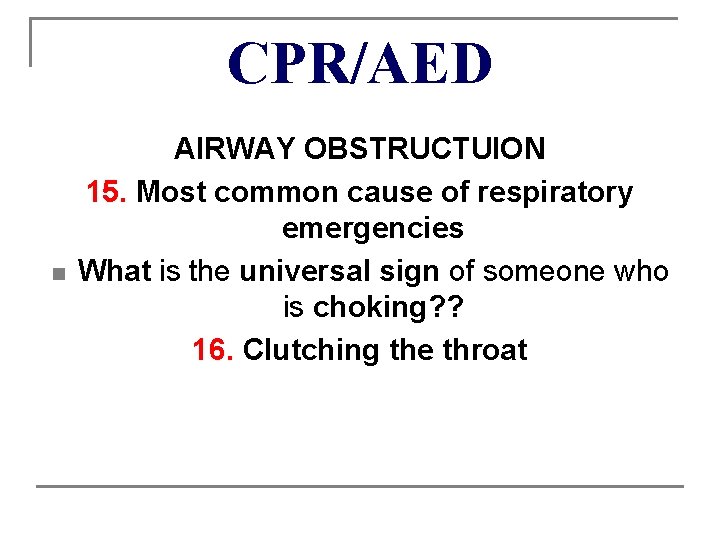 CPR/AED

AIRWAY OBSTRUCTUION

15. Most common cause of respiratory emergencies

What is the universal sign of someone who is choking??

16. Clutching the throat